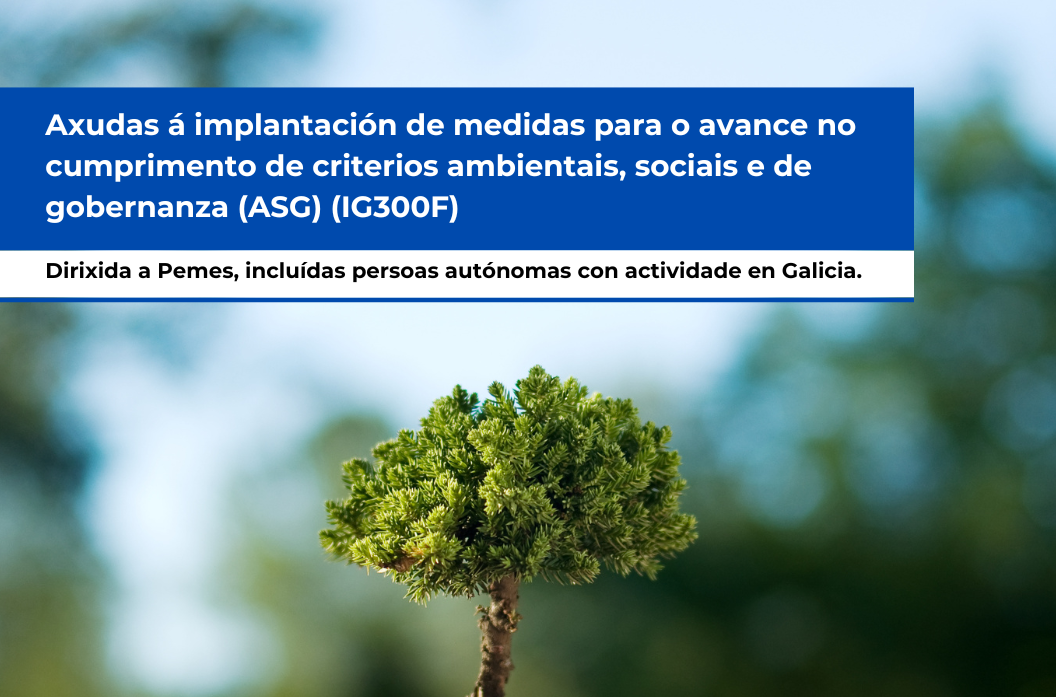 Axudas á implantación de medidas para o avance no cumprimento de criterios ambientais, sociais e de gobernanza (ASG) (IG300F)

Dirixida a Pemes, incluídas persoas autónomas con actividade en Galicia.